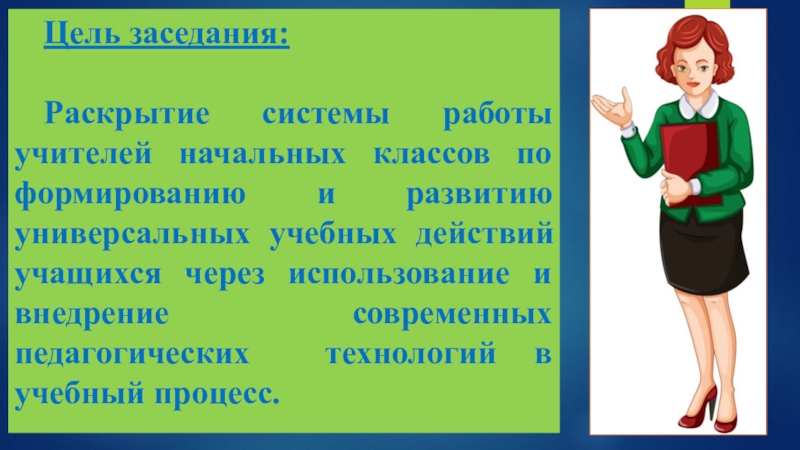 Цель заседания:

Раскрытие системы работы учителей начальных классов по формированию и развитию универсальных учебных действий учащихся через использование и внедрение современных педагогических технологий в учебный процесс.